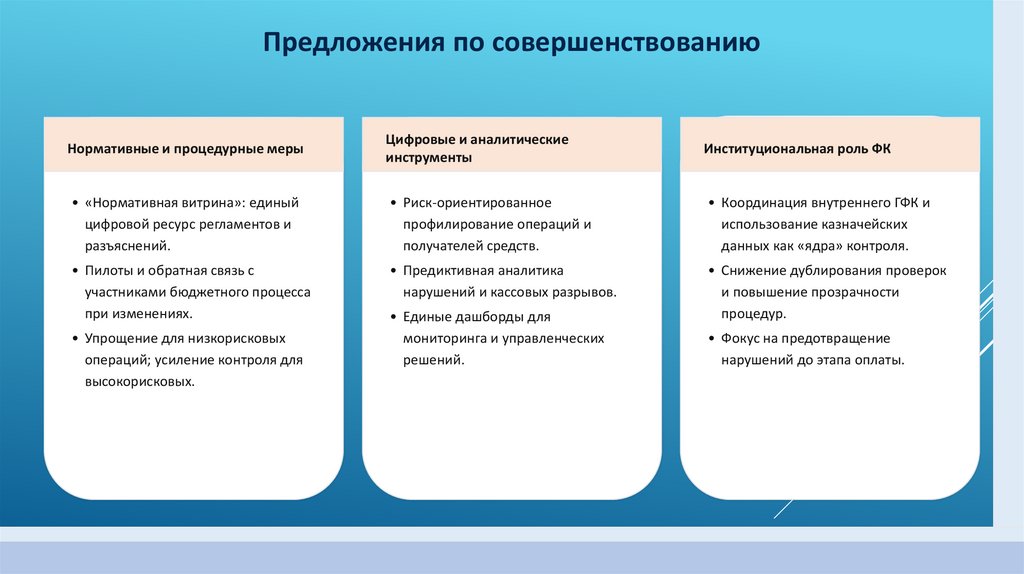 Предложения по совершенствованию

Нормативные и процедурные меры

• «Нормативная витрина»: единый цифровой ресурс регламентов и разъяснений.

• Пилоты и обратная связь с участниками бюджетного процесса при изменениях.

• Упрощение для низкорисковых операций; усиление контроля для высокорисковых.

Цифровые и аналитические инструменты

• Риск-ориентированное профилирование операций и получателей средств.

• Предиктивная аналитика нарушений и кассовых разрывов.

• Единые дашборды для мониторинга и управленческих решений.

Институциональная роль ФК

• Координация внутреннего ГФК и использование казначейских данных как «ядра» контроля.

• Снижение дублирования проверок и повышение прозрачности процедур.

• Фокус на предотвращение нарушений до этапа оплаты.